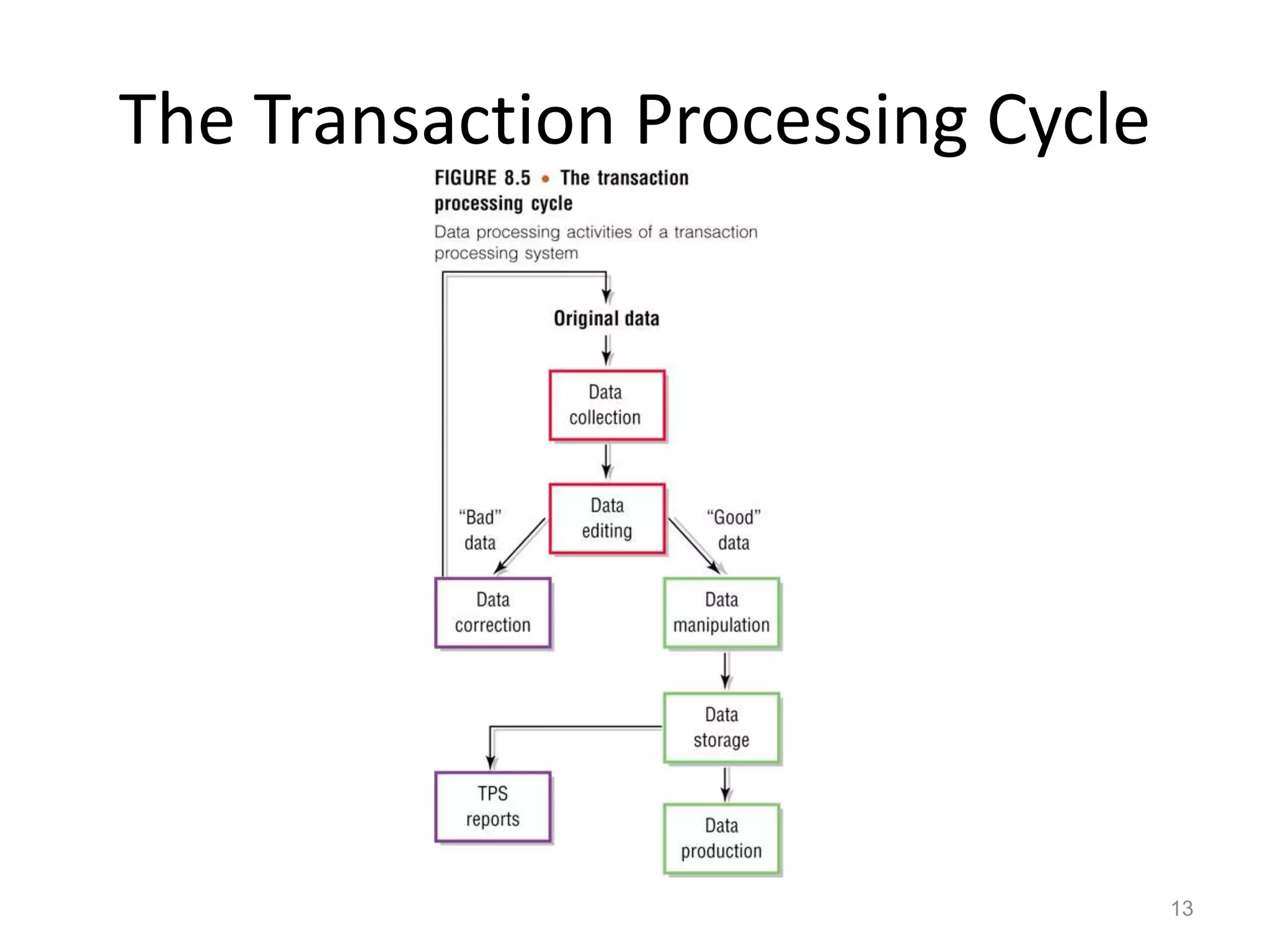 The Transaction Processing Cycle

FIGURE 8.5 • The transaction processing cycle

Data processing activities of a transaction processing system

Original data

Data collection

Data editing

"Bad" data

"Good" data

Data correction

Data manipulation

Data storage

TPS reports

Data production

13